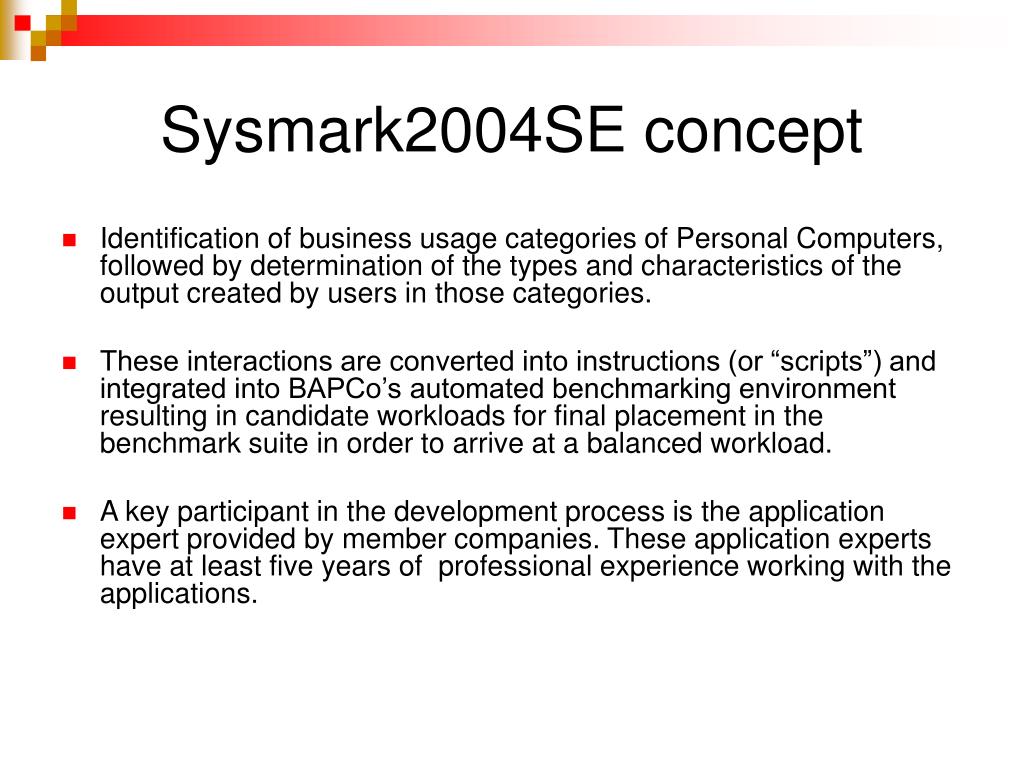 Sysmark2004SE concept

Identification of business usage categories of Personal Computers, followed by determination of the types and characteristics of the output created by users in those categories.

These interactions are converted into instructions (or “scripts”) and integrated into BAPCo’s automated benchmarking environment resulting in candidate workloads for final placement in the benchmark suite in order to arrive at a balanced workload.

A key participant in the development process is the application expert provided by member companies. These application experts have at least five years of professional experience working with the applications.